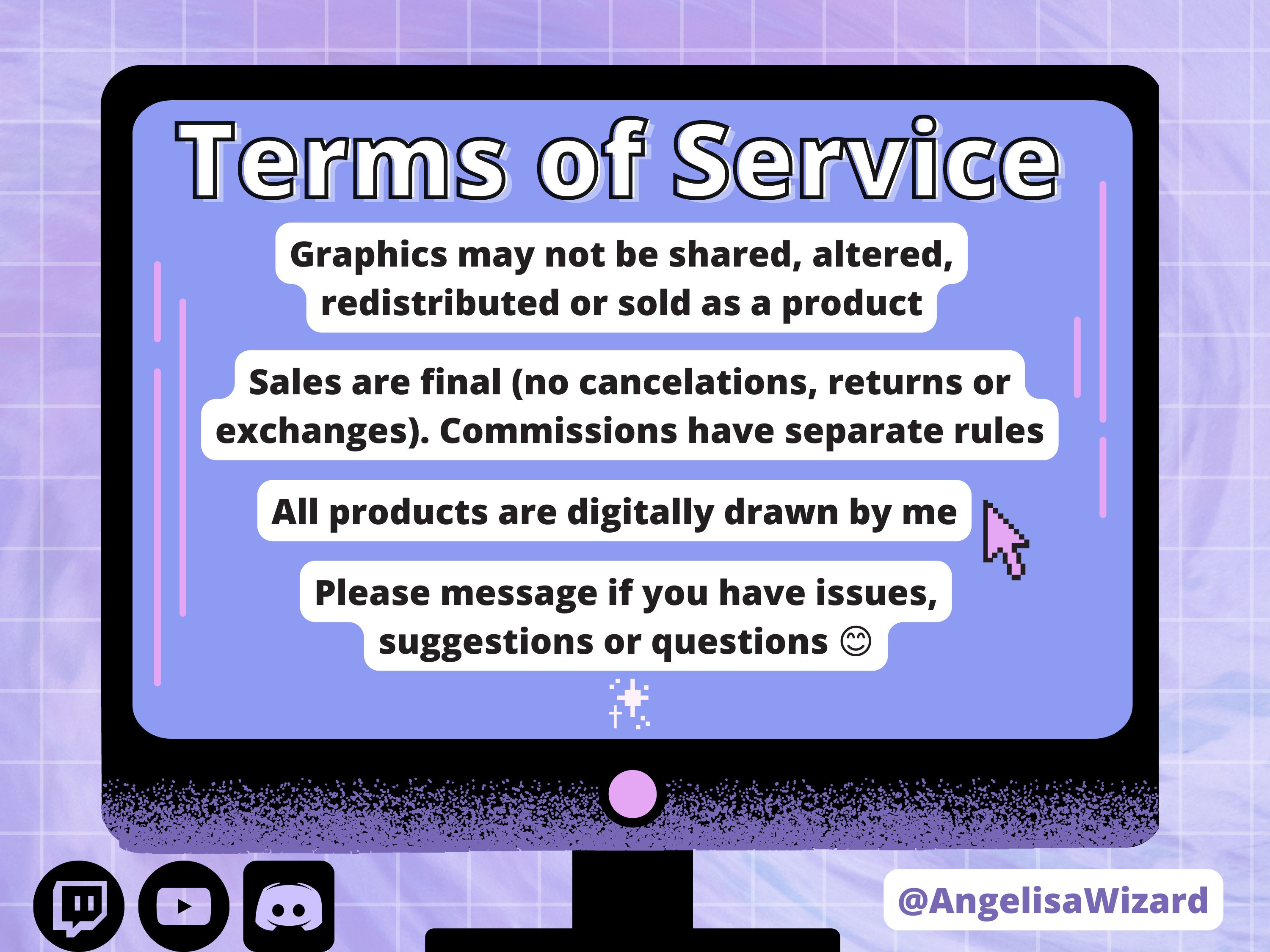 Terms of Service

Graphics may not be shared, altered, redistributed or sold as a product

Sales are final (no cancelations, returns or exchanges). Commissions have separate rules

All products are digitally drawn by me

Please message if you have issues, suggestions or questions 😊

@AngelisaWizard